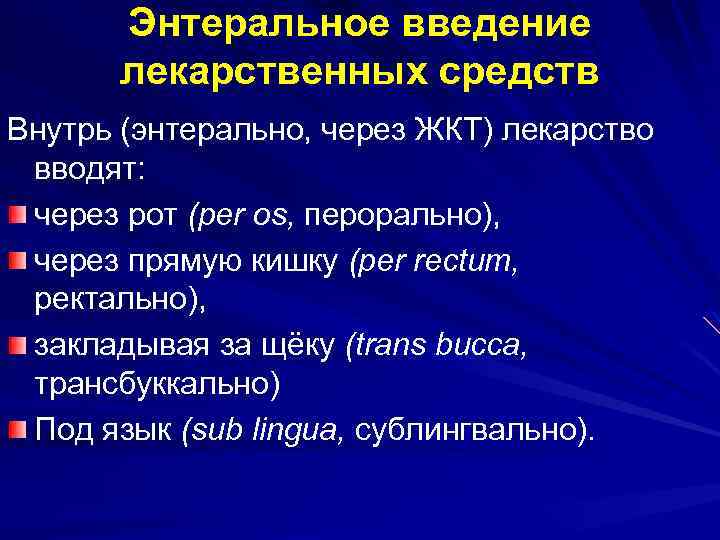 Энтеральное введение лекарственных средств

Внутрь (энтерально, через ЖКТ) лекарство вводят:

через рот (per os, перорально),

через прямую кишку (per rectum, ректально),

закладывая за щёку (trans bucca, трансбуккально)

Под язык (sub lingua, сублингвально).